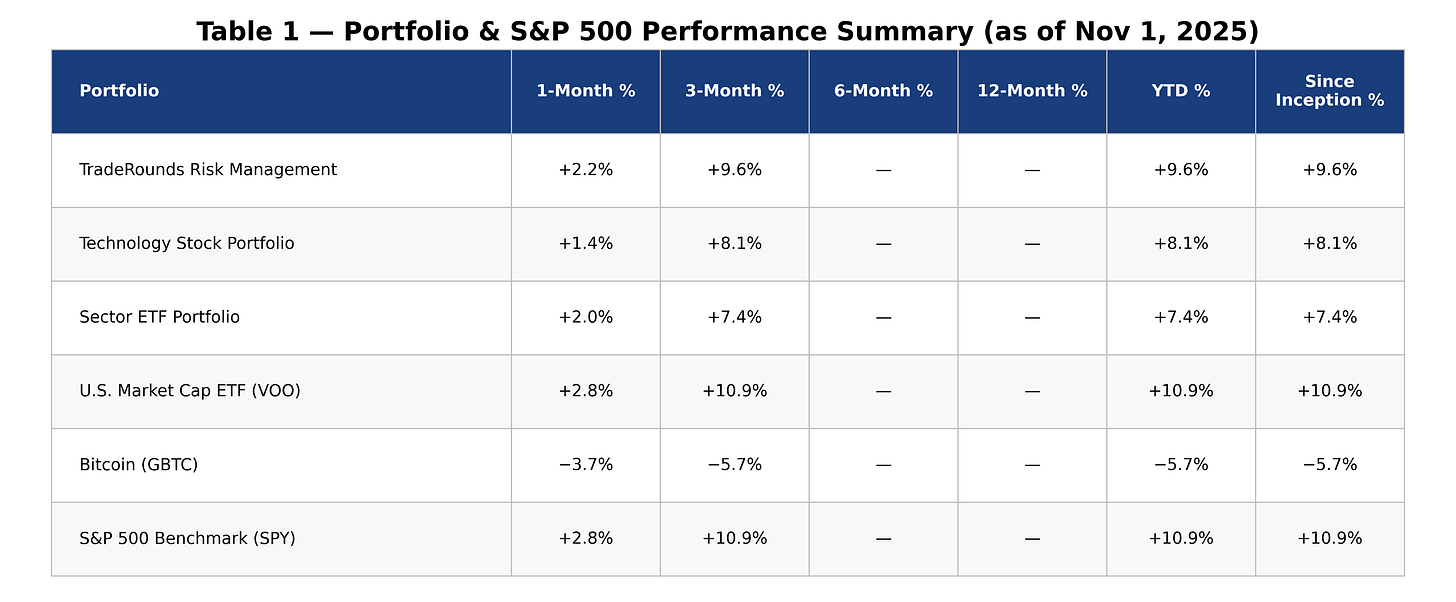 Table 1 — Portfolio & S&P 500 Performance Summary (as of Nov 1, 2025)

| Portfolio | 1-Month % | 3-Month % | 6-Month % | 12-Month % | YTD % | Since Inception % |
|---|---|---|---|---|---|---|
| TradeRounds Risk Management | +2.2% | +9.6% | — | — | +9.6% | +9.6% |
| Technology Stock Portfolio | +1.4% | +8.1% | — | — | +8.1% | +8.1% |
| Sector ETF Portfolio | +2.0% | +7.4% | — | — | +7.4% | +7.4% |
| U.S. Market Cap ETF (VOO) | +2.8% | +10.9% | — | — | +10.9% | +10.9% |
| Bitcoin (GBTC) | −3.7% | −5.7% | — | — | −5.7% | −5.7% |
| S&P 500 Benchmark (SPY) | +2.8% | +10.9% | — | — | +10.9% | +10.9% |